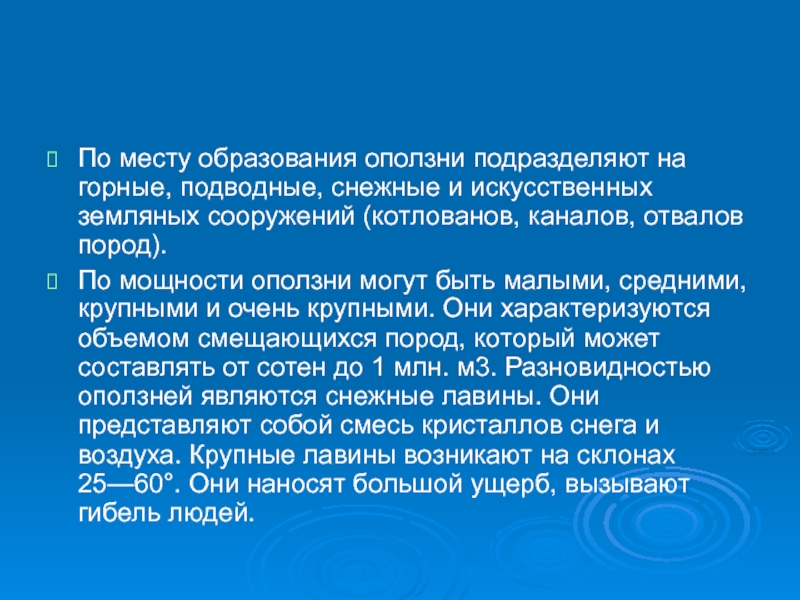 По месту образования оползни подразделяют на горные, подводные, снежные и искусственных земляных сооружений (котлованов, каналов, отвалов пород).

По мощности оползни могут быть малыми, средними, крупными и очень крупными. Они характеризуются объемом смещающихся пород, который может составлять от сотен до 1 млн. м3. Разновидностью оползней являются снежные лавины. Они представляют собой смесь кристаллов снега и воздуха. Крупные лавины возникают на склонах 25—60°. Они наносят большой ущерб, вызывают гибель людей.